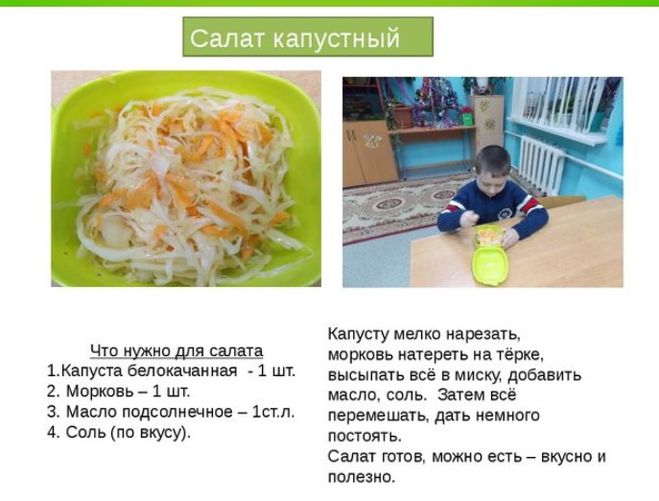 Салат капустный

Что нужно для салата
1.Капуста белокачанная - 1 шт.
2. Морковь – 1 шт.
3. Масло подсолнечное – 1ст.л.
4. Соль (по вкусу).

Капусту мелко нарезать, морковь натереть на тёрке, высыпать всё в миску, добавить масло, соль. Затем всё перемешать, дать немного постоять.
Салат готов, можно есть – вкусно и полезно.